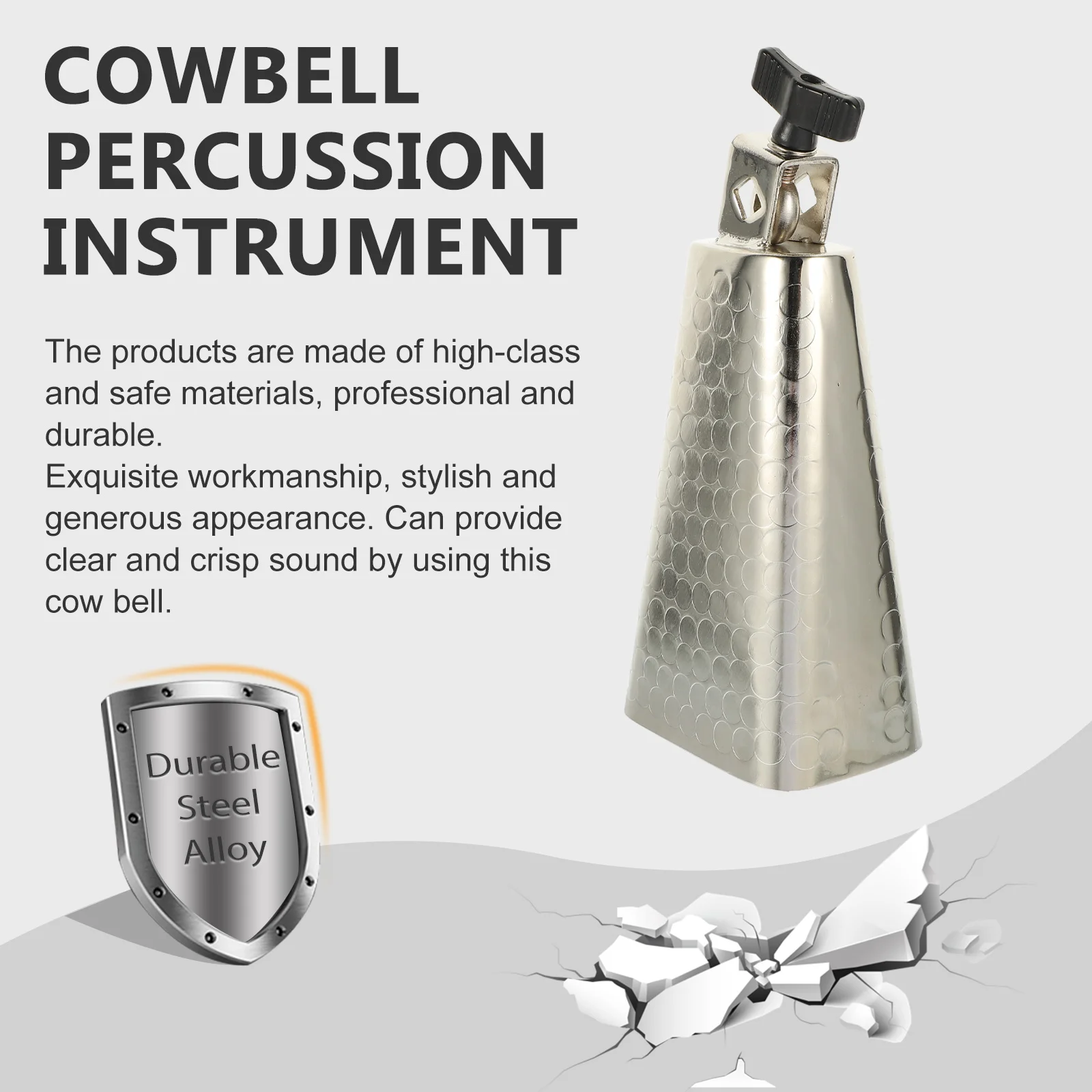 COWBELL PERCUSSION INSTRUMENT

The products are made of high-class and safe materials, professional and durable.
Exquisite workmanship, stylish and generous appearance. Can provide clear and crisp sound by using this cow bell.

Durable Steel Alloy